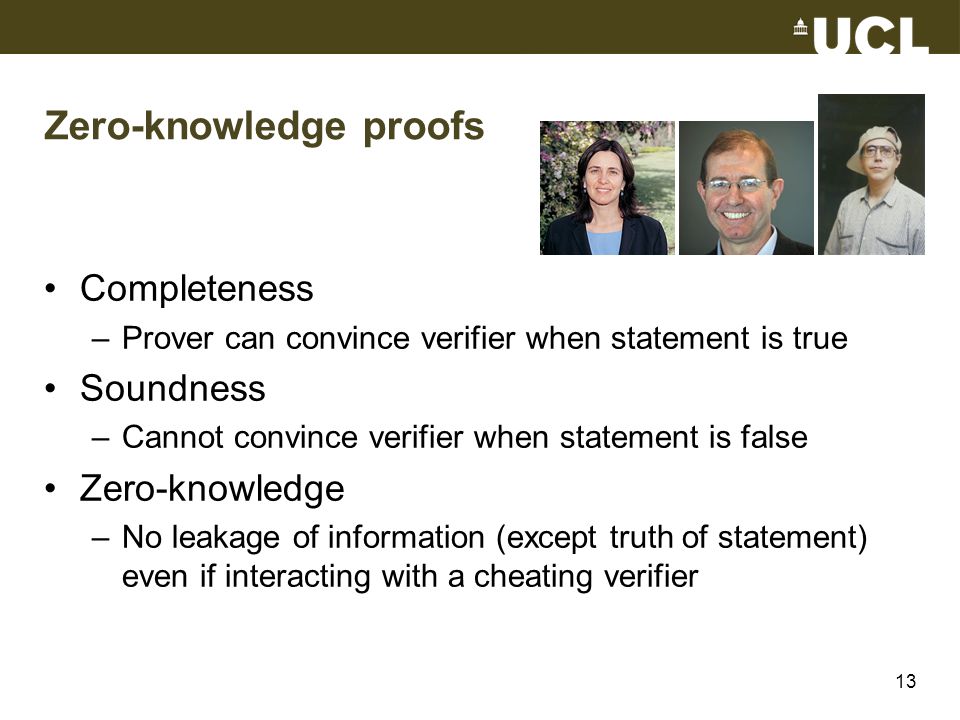 UCL

Zero-knowledge proofs

• Completeness
– Prover can convince verifier when statement is true
• Soundness
– Cannot convince verifier when statement is false
• Zero-knowledge
– No leakage of information (except truth of statement) even if interacting with a cheating verifier

13